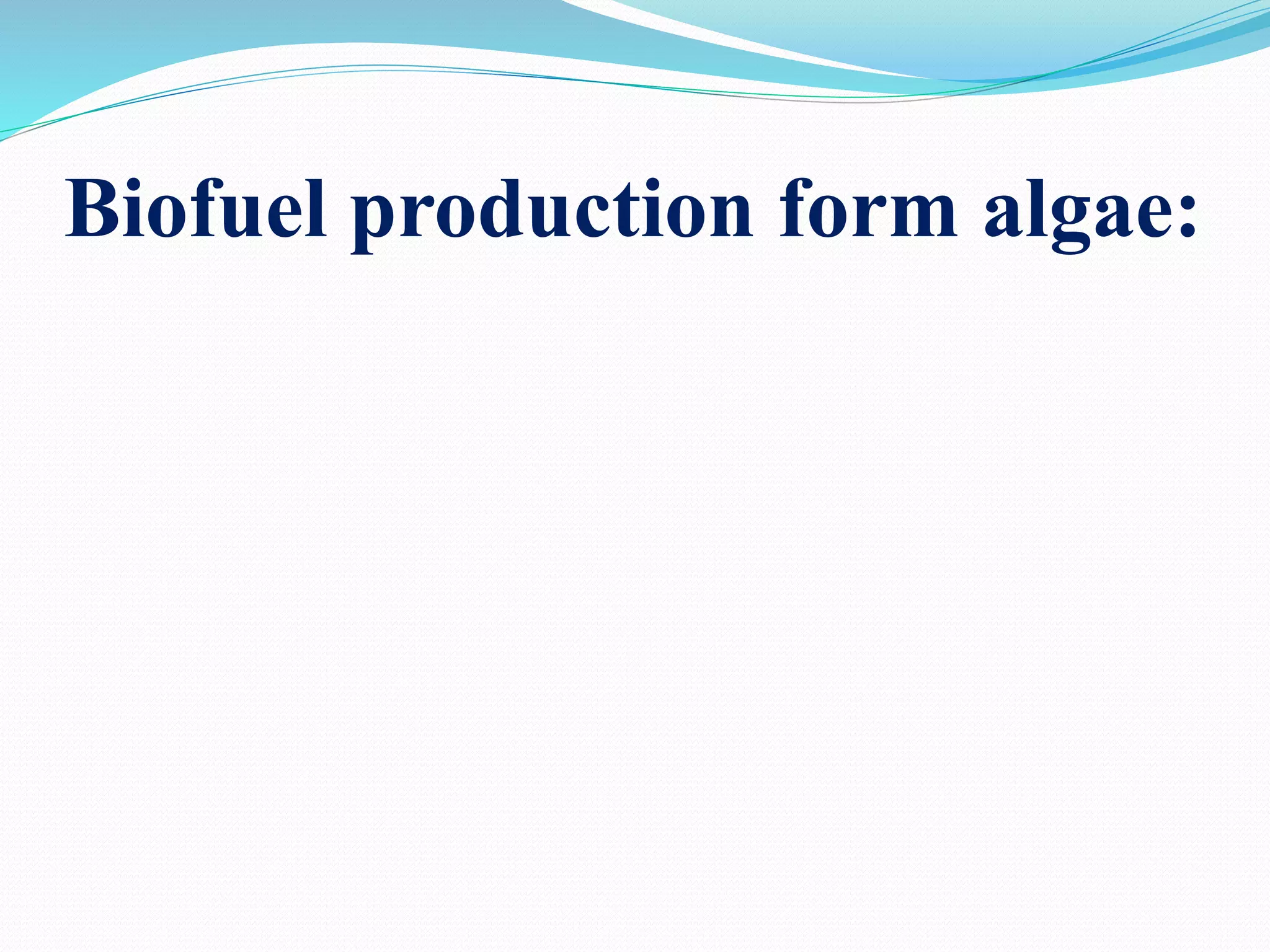 Biofuel production form algae: